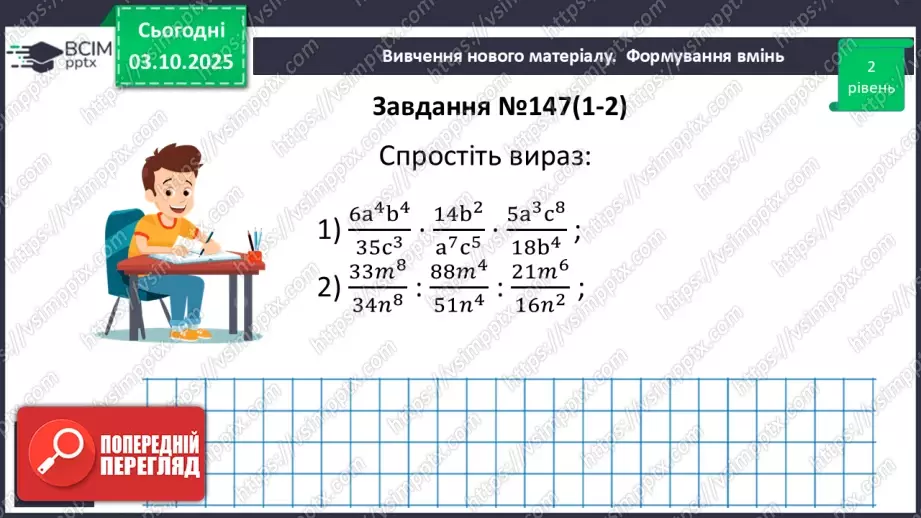 ВСІМ pptx

Сьогодні 03.10.2025

Вивчення нового матеріалу. Формування вмінь

2 рівень

Завдання №147(1-2)

Спростіть вираз:

1) $\frac{6a^4b^4}{35c^3} \cdot \frac{14b^2}{a^7c^5} \cdot \frac{5a^3c^8}{18b^4}$;

2) $\frac{33m^8}{34n^8} : \frac{88m^4}{51n^4} : \frac{21m^6}{16n^2}$;

ПОПЕРЕДНІЙ ПЕРЕГЛЯД

https://vsimpptx.com